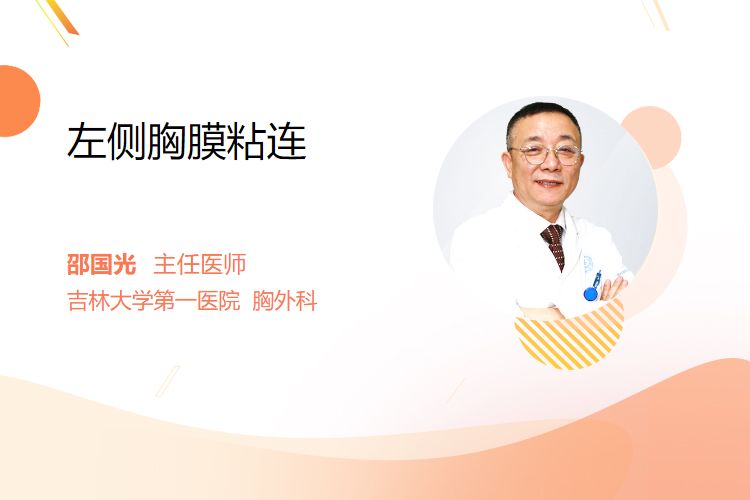 左侧胸膜粘连

邵国光 主任医师
吉林大学第一医院 胸外科